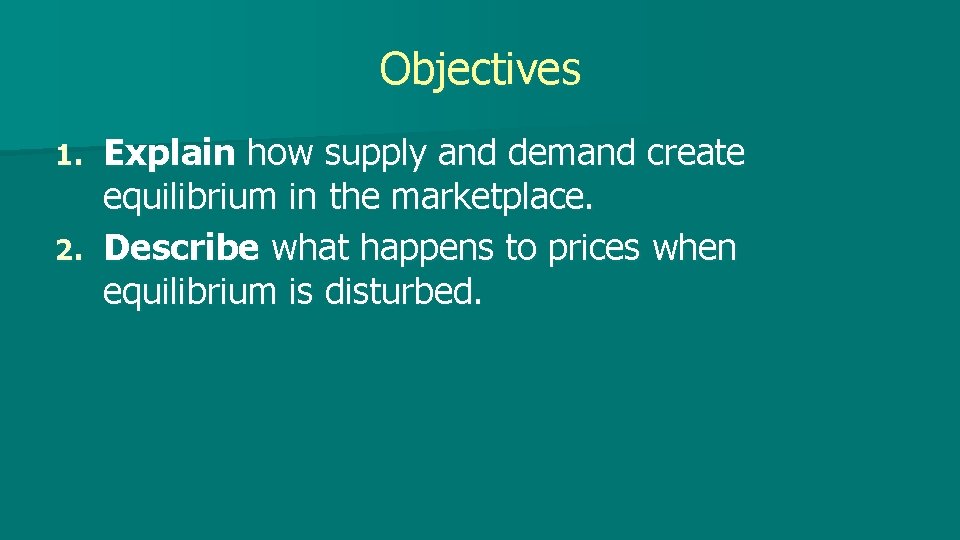 Objectives

1. Explain how supply and demand create equilibrium in the marketplace.
2. Describe what happens to prices when equilibrium is disturbed.